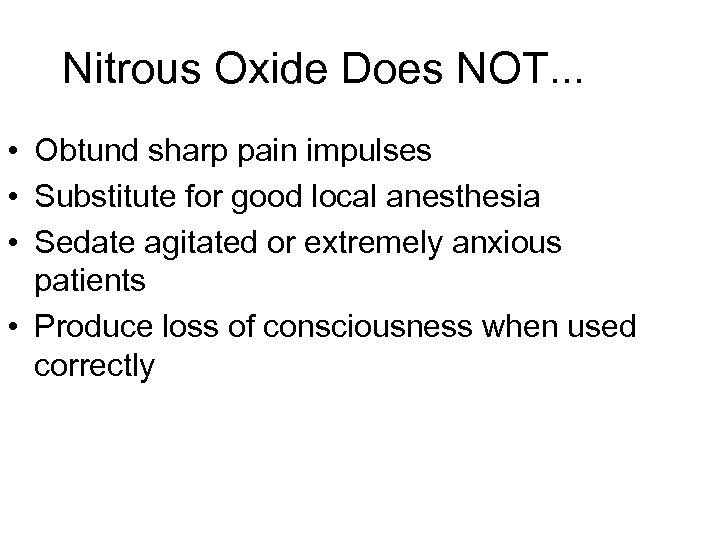 Nitrous Oxide Does NOT...

• Obtund sharp pain impulses
• Substitute for good local anesthesia
• Sedate agitated or extremely anxious patients
• Produce loss of consciousness when used correctly